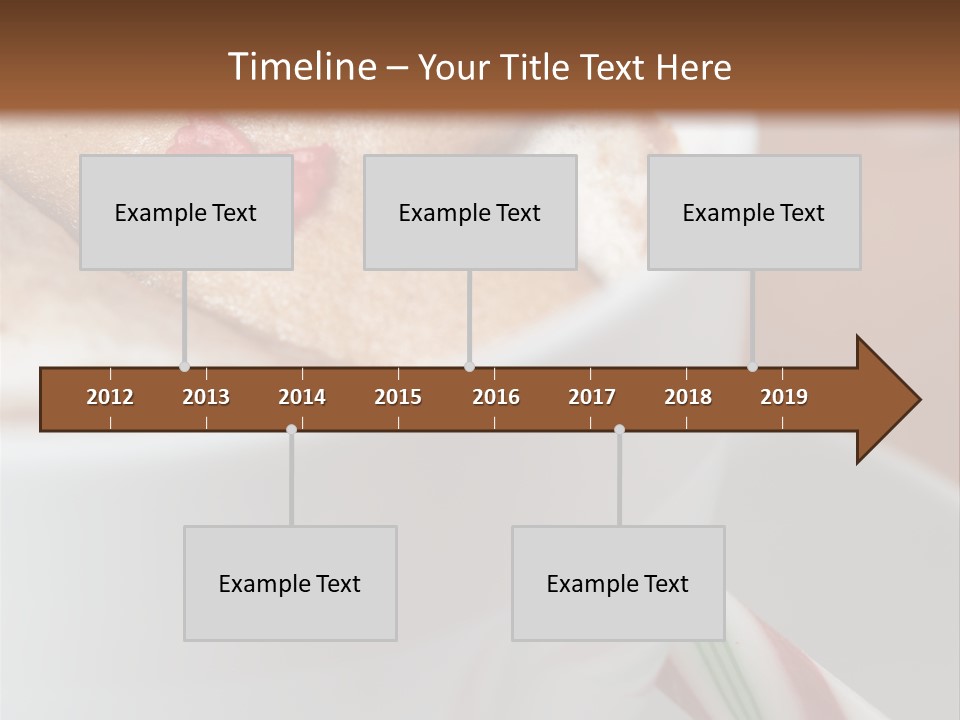 Timeline – Your Title Text Here

Example Text

Example Text

Example Text

2012 2013 2014 2015 2016 2017 2018 2019

Example Text

Example Text